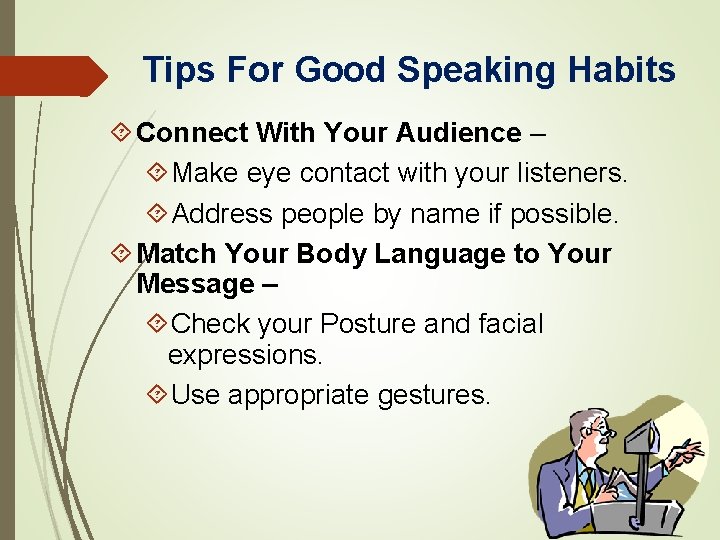 Tips For Good Speaking Habits

Connect With Your Audience –

Make eye contact with your listeners.

Address people by name if possible.

Match Your Body Language to Your Message –

Check your Posture and facial expressions.

Use appropriate gestures.